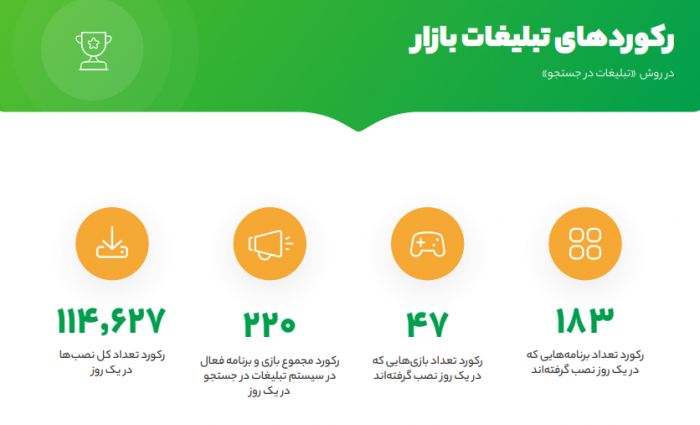 رکوردهای تبلیغات بازار

در روش «تبلیغات در جستجو»

۱۸۳

رکورد تعداد برنامه‌هایی که در یک روز نصب گرفته‌اند

۴۷

رکورد تعداد بازی‌هایی که در یک روز نصب گرفته‌اند

۲۲۰

رکورد مجموع بازی و برنامه فعال در سیستم تبلیغات در جستجو در یک روز

۱۱۴,۶۲۷

رکورد تعداد کل نصب‌ها در یک روز